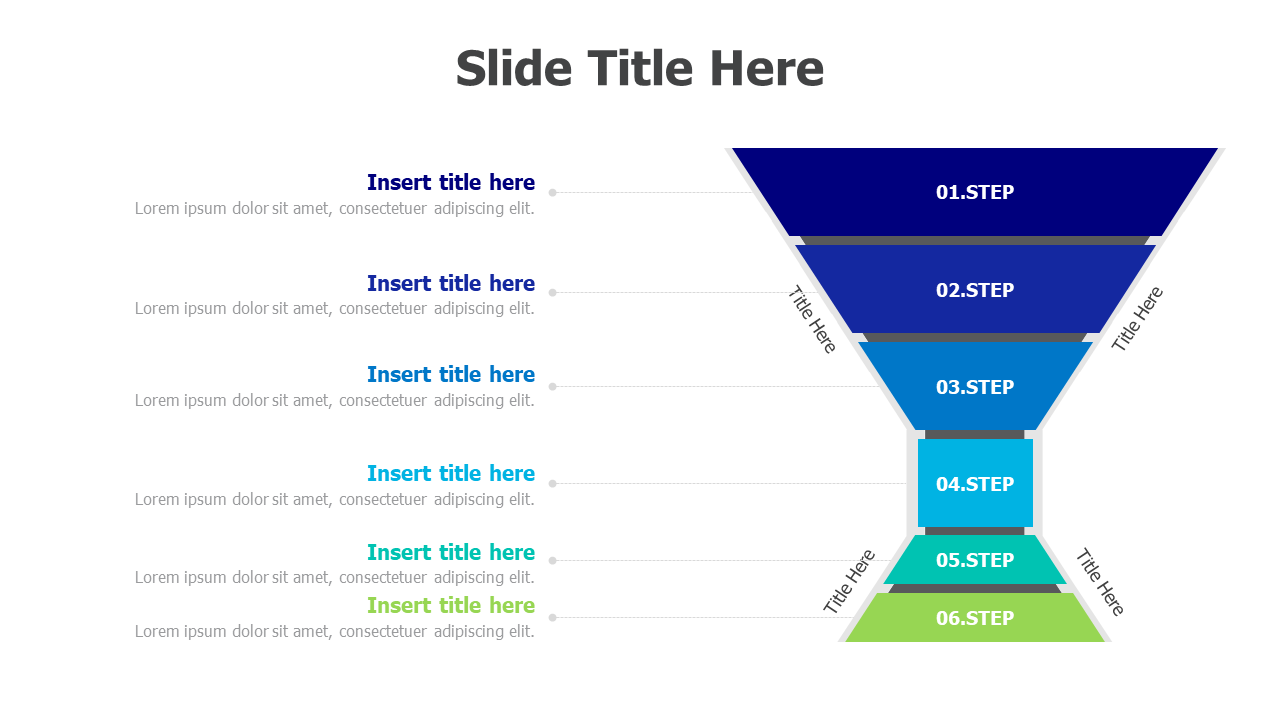 Slide Title Here

Insert title here
Lorem ipsum dolor sit amet, consectetuer adipiscing elit.

Insert title here
Lorem ipsum dolor sit amet, consectetuer adipiscing elit.

Insert title here
Lorem ipsum dolor sit amet, consectetuer adipiscing elit.

Insert title here
Lorem ipsum dolor sit amet, consectetuer adipiscing elit.

Insert title here
Lorem ipsum dolor sit amet, consectetuer adipiscing elit.

Insert title here
Lorem ipsum dolor sit amet, consectetuer adipiscing elit.

01.STEP

02.STEP

03.STEP

04.STEP

05.STEP

06.STEP

Title Here

Title Here

Title Here

Title Here